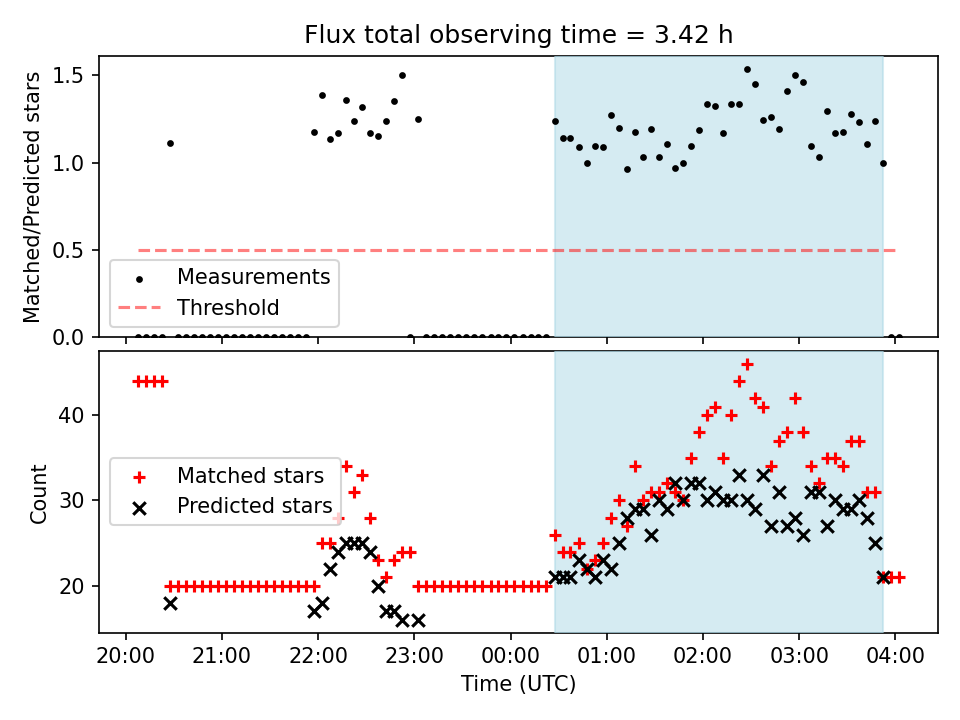 Flux total observing time = 3.42 h

Matched/Predicted stars

1.5
1.0
0.5
0.0

Measurements
Threshold

Count

40
30
20

Matched stars
Predicted stars

20:00
21:00
22:00
23:00
00:00
01:00
02:00
03:00
04:00

Time (UTC)